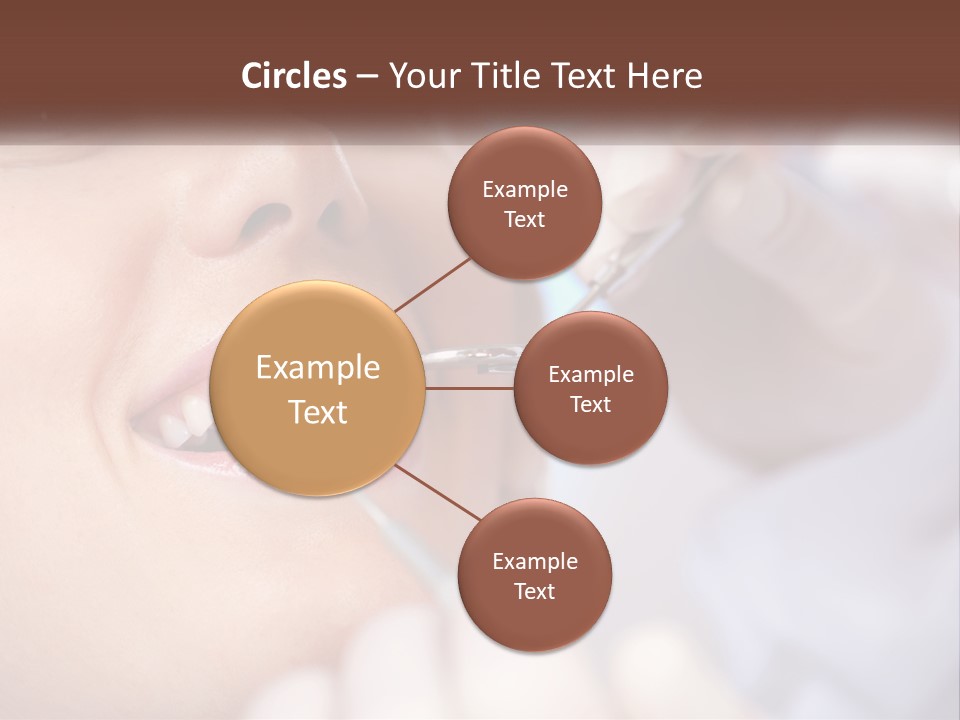 Circles – Your Title Text Here

Example Text

Example Text

Example Text

Example Text